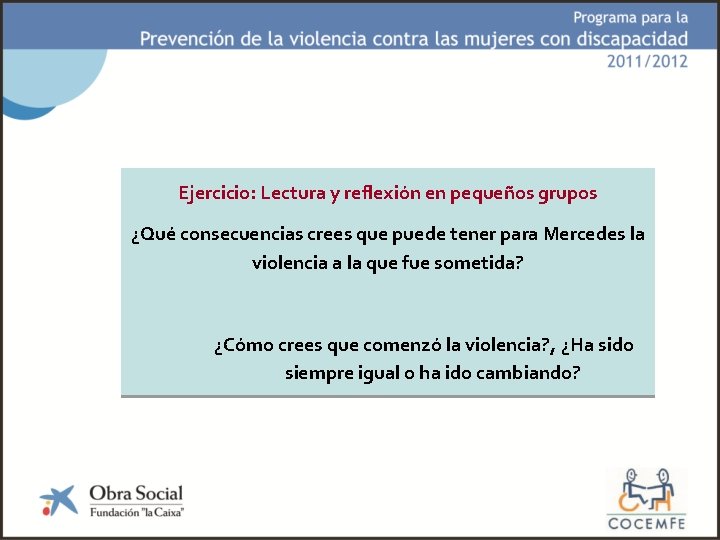 Programa para la
Prevención de la violencia contra las mujeres con discapacidad
2011/2012

Ejercicio: Lectura y reflexión en pequeños grupos

¿Qué consecuencias crees que puede tener para Mercedes la violencia a la que fue sometida?

¿Cómo crees que comenzó la violencia?, ¿Ha sido siempre igual o ha ido cambiando?

Obra Social
Fundación "la Caixa"

COCEMFE